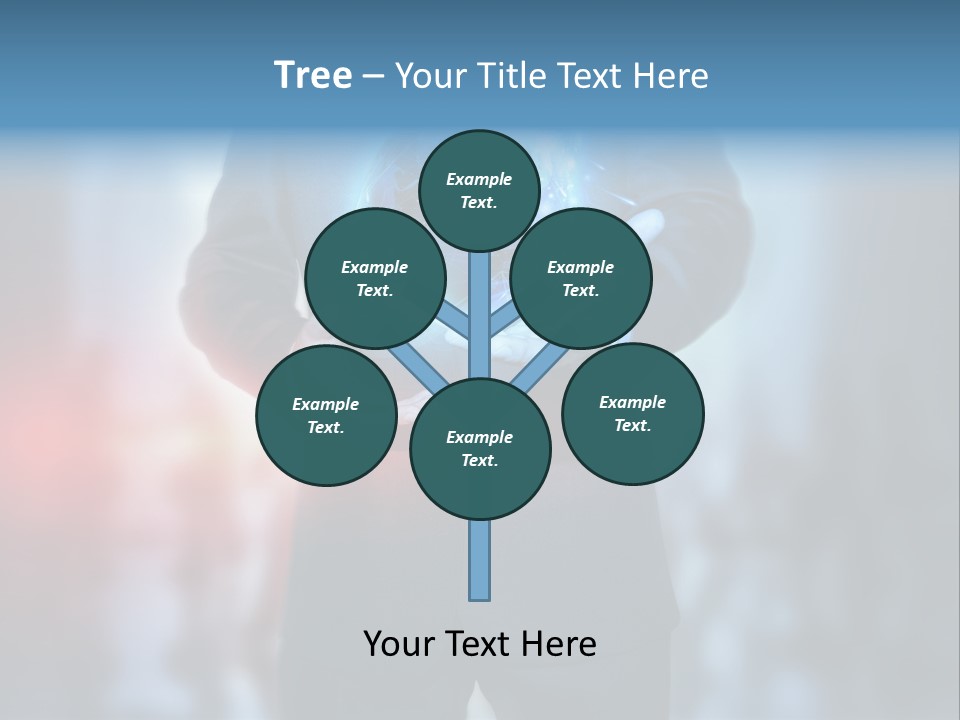 Tree – Your Title Text Here

Example Text.

Example Text.

Example Text.

Example Text.

Example Text.

Example Text.

Your Text Here